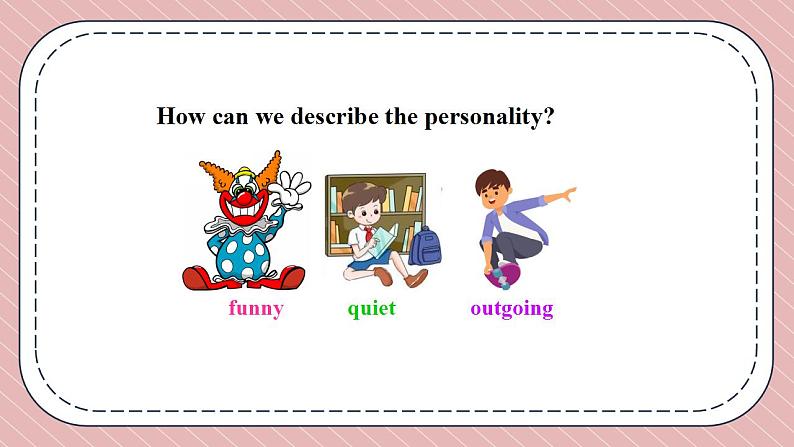 How can we describe the personality?

funny quiet outgoing